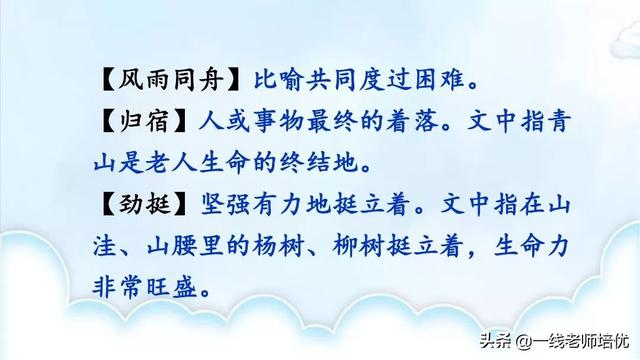 【风雨同舟】比喻共同度过困难。

【归宿】人或事物最终的着落。文中指青山是老人生命的终结地。

【劲挺】坚强有力地挺立着。文中指在山洼、山腰里的杨树、柳树挺立着，生命力非常旺盛。

头条 @一线老师培优